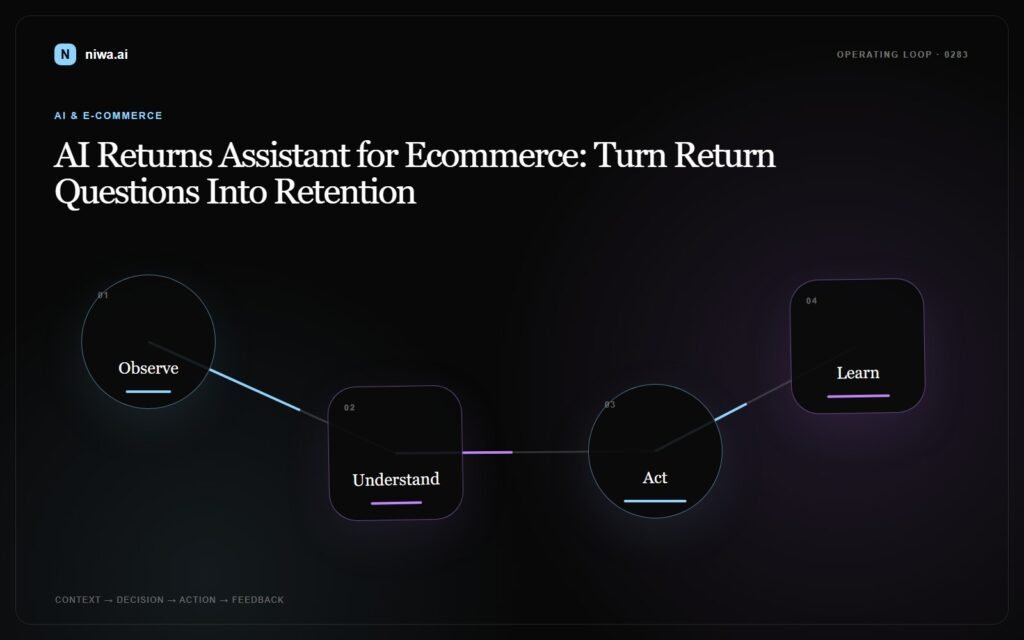 N niwa.ai

OPERATING LOOP · 0283

AI & E-COMMERCE

AI Returns Assistant for Ecommerce: Turn Return Questions Into Retention

01
Observe

02
Understand

03
Act

04
Learn

CONTEXT → DECISION → ACTION → FEEDBACK